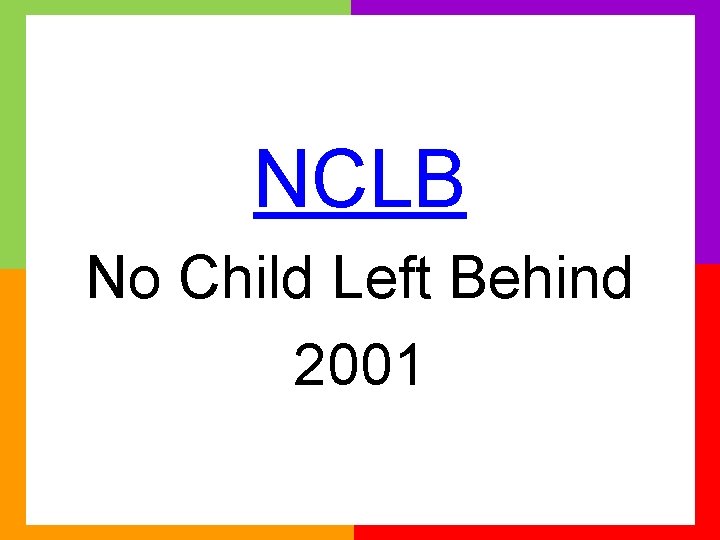 NCLB

No Child Left Behind

2001